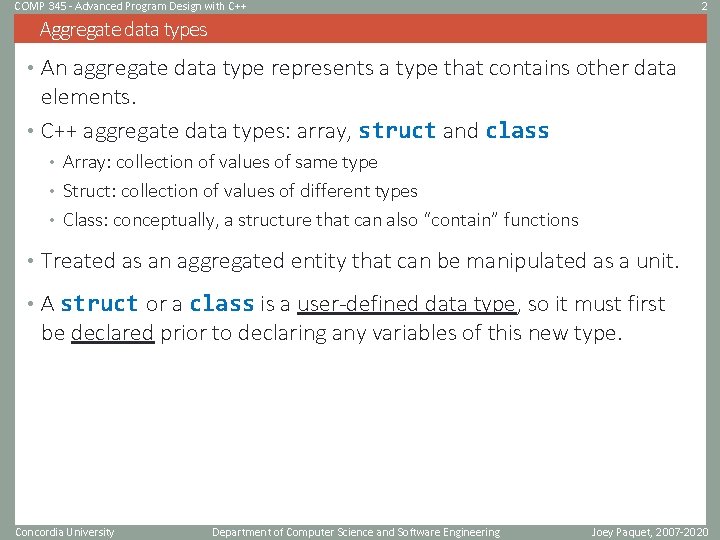 COMP 345 - Advanced Program Design with C++ 2

Aggregate data types

• An aggregate data type represents a type that contains other data elements.

• C++ aggregate data types: array, struct and class
  • Array: collection of values of same type
  • Struct: collection of values of different types
  • Class: conceptually, a structure that can also "contain" functions

• Treated as an aggregated entity that can be manipulated as a unit.

• A struct or a class is a user-defined data type, so it must first be declared prior to declaring any variables of this new type.

Concordia University Department of Computer Science and Software Engineering Joey Paquet, 2007-2020